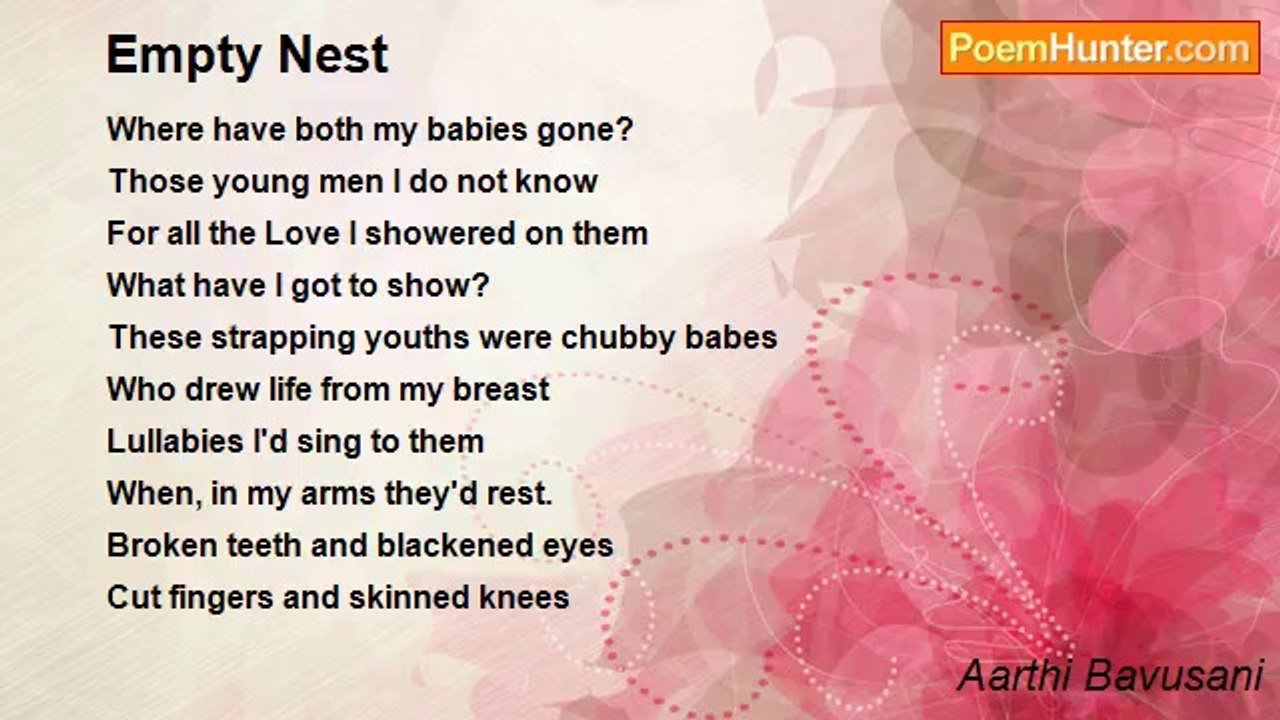 Empty Nest

PoemHunter.com

Where have both my babies gone?
Those young men I do not know
For all the Love I showered on them
What have I got to show?
These strapping youths were chubby babes
Who drew life from my breast
Lullabies I'd sing to them
When, in my arms they'd rest.
Broken teeth and blackened eyes
Cut fingers and skinned knees

Aarthi Bavusani